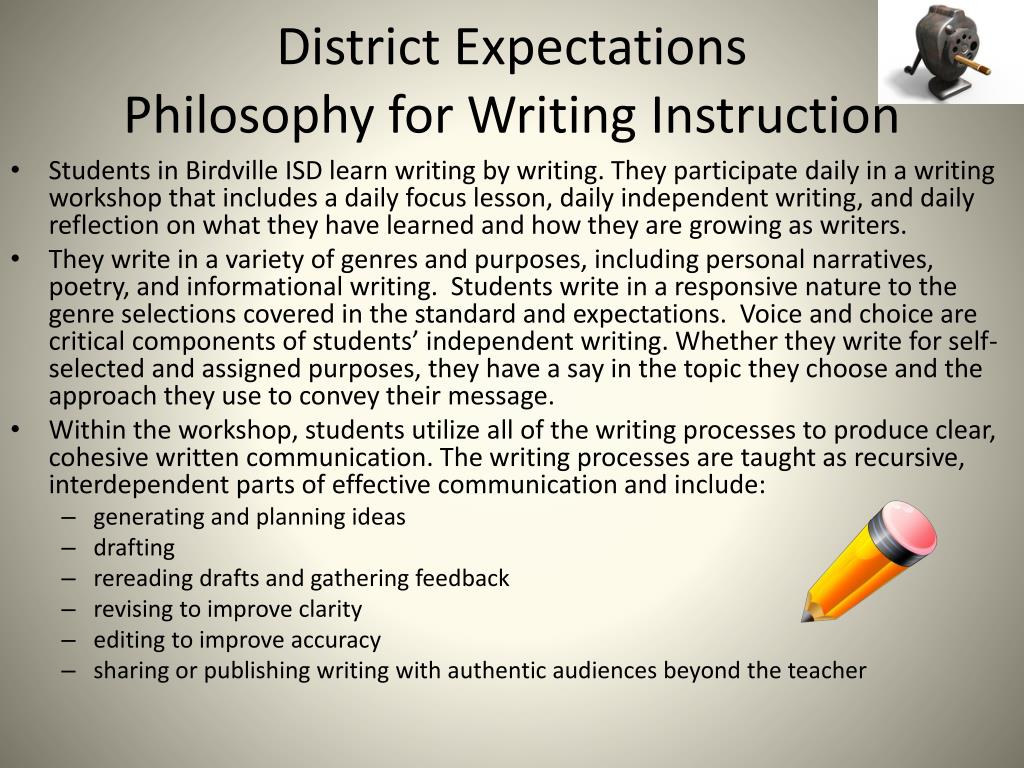 District Expectations
Philosophy for Writing Instruction

• Students in Birdville ISD learn writing by writing. They participate daily in a writing workshop that includes a daily focus lesson, daily independent writing, and daily reflection on what they have learned and how they are growing as writers.
• They write in a variety of genres and purposes, including personal narratives, poetry, and informational writing. Students write in a responsive nature to the genre selections covered in the standard and expectations. Voice and choice are critical components of students' independent writing. Whether they write for self-selected and assigned purposes, they have a say in the topic they choose and the approach they use to convey their message.
• Within the workshop, students utilize all of the writing processes to produce clear, cohesive written communication. The writing processes are taught as recursive, interdependent parts of effective communication and include:
– generating and planning ideas
– drafting
– rereading drafts and gathering feedback
– revising to improve clarity
– editing to improve accuracy
– sharing or publishing writing with authentic audiences beyond the teacher